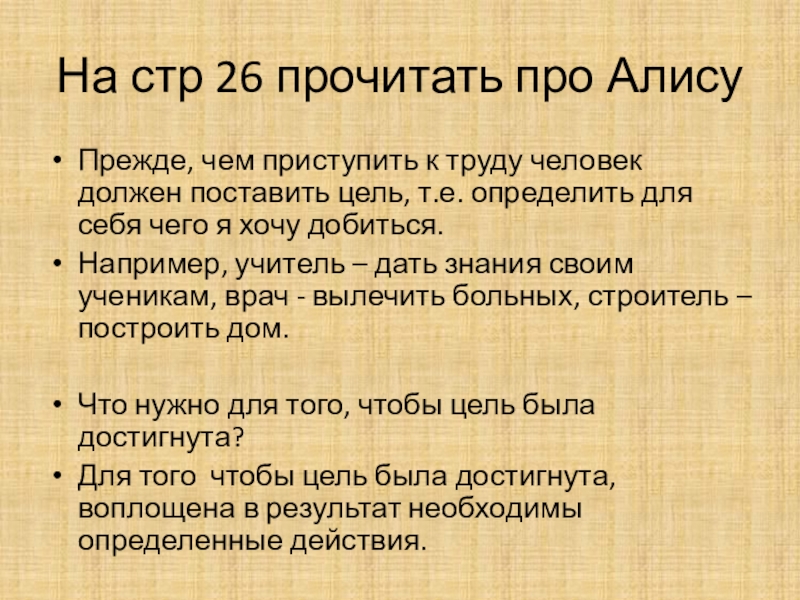 На стр 26 прочитать про Алису

• Прежде, чем приступить к труду человек должен поставить цель, т.е. определить для себя чего я хочу добиться.
• Например, учитель – дать знания своим ученикам, врач - вылечить больных, строитель – построить дом.

• Что нужно для того, чтобы цель была достигнута?
• Для того  чтобы цель была достигнута, воплощена в результат необходимы определенные действия.